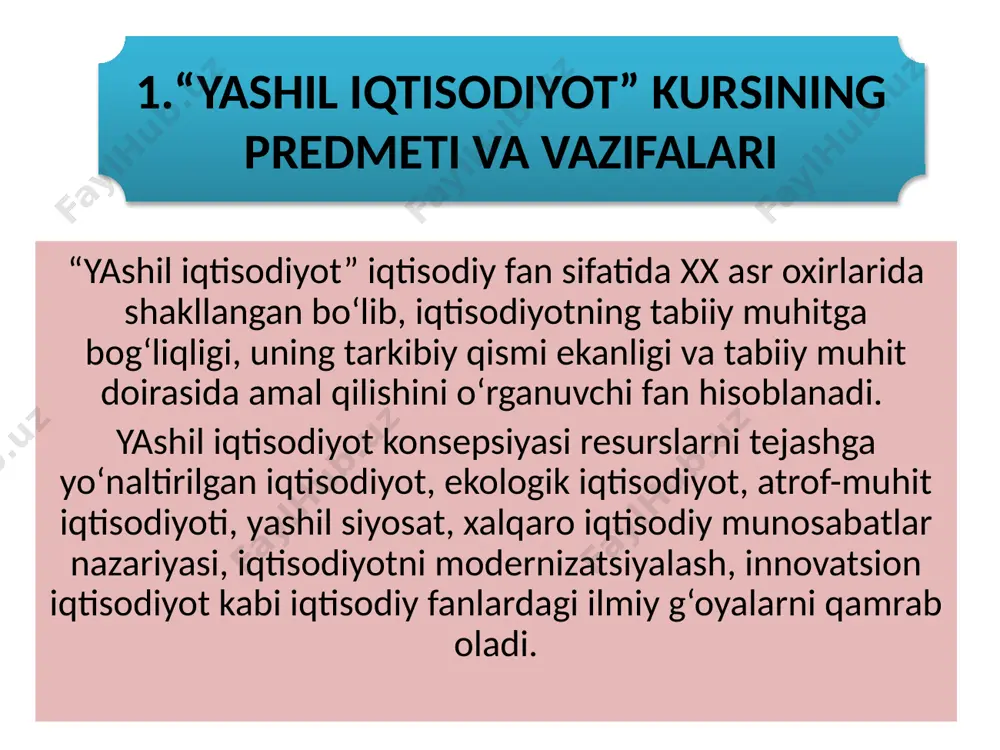 1.“YASHIL IQTISODIYOT” KURSINING PREDMETI VA VAZIFALARI

“YAshil iqtisodiyot” iqtisodiy fan sifatida XX asr oxirlarida shakllangan bo‘lib, iqtisodiyotning tabiiy muhitga bog‘liqligi, uning tarkibiy qismi ekanligi va tabiiy muhit doirasida amal qilishini o‘rganuvchi fan hisoblanadi.

YAshil iqtisodiyot konsepsiyasi resurslarni tejashga yo‘naltirilgan iqtisodiyot, ekologik iqtisodiyot, atrof-muhit iqtisodiyoti, yashil siyosat, xalqaro iqtisodiy munosabatlar nazariyasi, iqtisodiyotni modernizatsiyalash, innovatsion iqtisodiyot kabi iqtisodiy fanlardagi ilmiy g‘oyalarni qamrab oladi.

FaylHub.uz